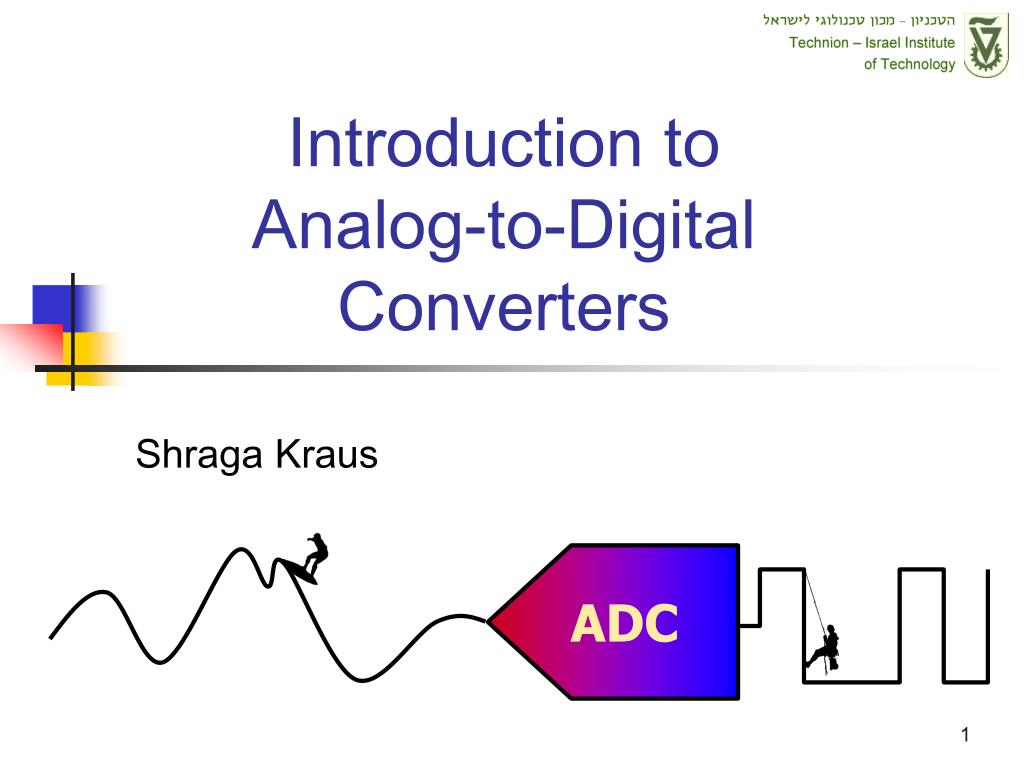 הטכניון – מכון טכנולוגי לישראל
Technion – Israel Institute of Technology

Introduction to Analog-to-Digital Converters

Shraga Kraus

ADC

1